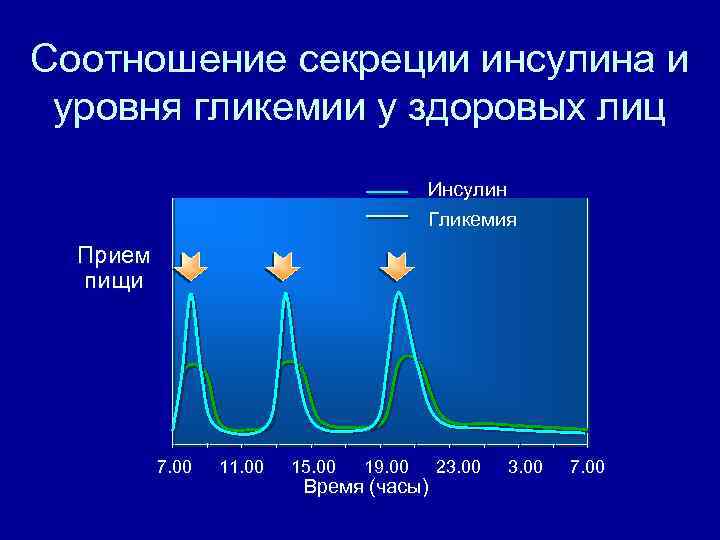 Соотношение секреции инсулина и уровня гликемии у здоровых лиц

Инсулин
Гликемия

Прием пищи

7.00 11.00 15.00 19.00 23.00 3.00 7.00
Время (часы)